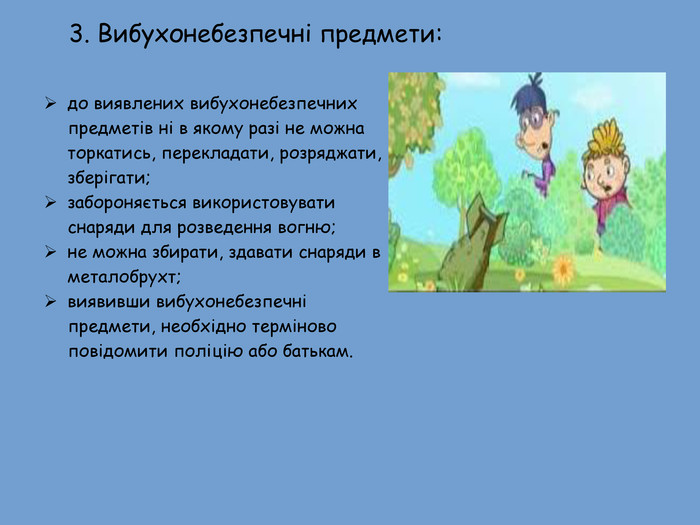 3. Вибухонебезпечні предмети:

➢ до виявлених вибухонебезпечних предметів ні в якому разі не можна торкатись, перекладати, розряджати, зберігати;
➢ забороняється використовувати снаряди для розведення вогню;
➢ не можна збирати, здавати снаряди в металобрухт;
➢ виявивши вибухонебезпечні предмети, необхідно терміново повідомити поліцію або батькам.